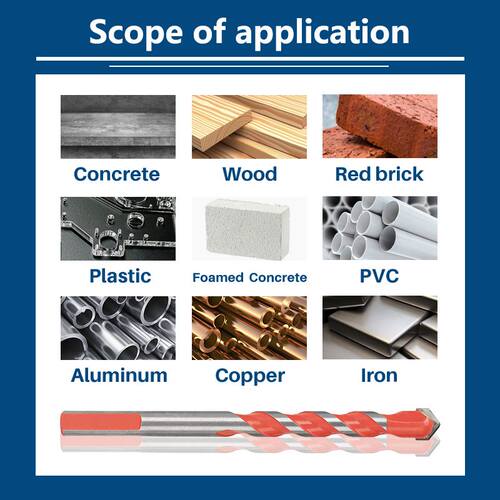 Scope of application

Concrete

Wood

Red brick

Plastic

Foamed Concrete

PVC

Aluminum

Copper

Iron